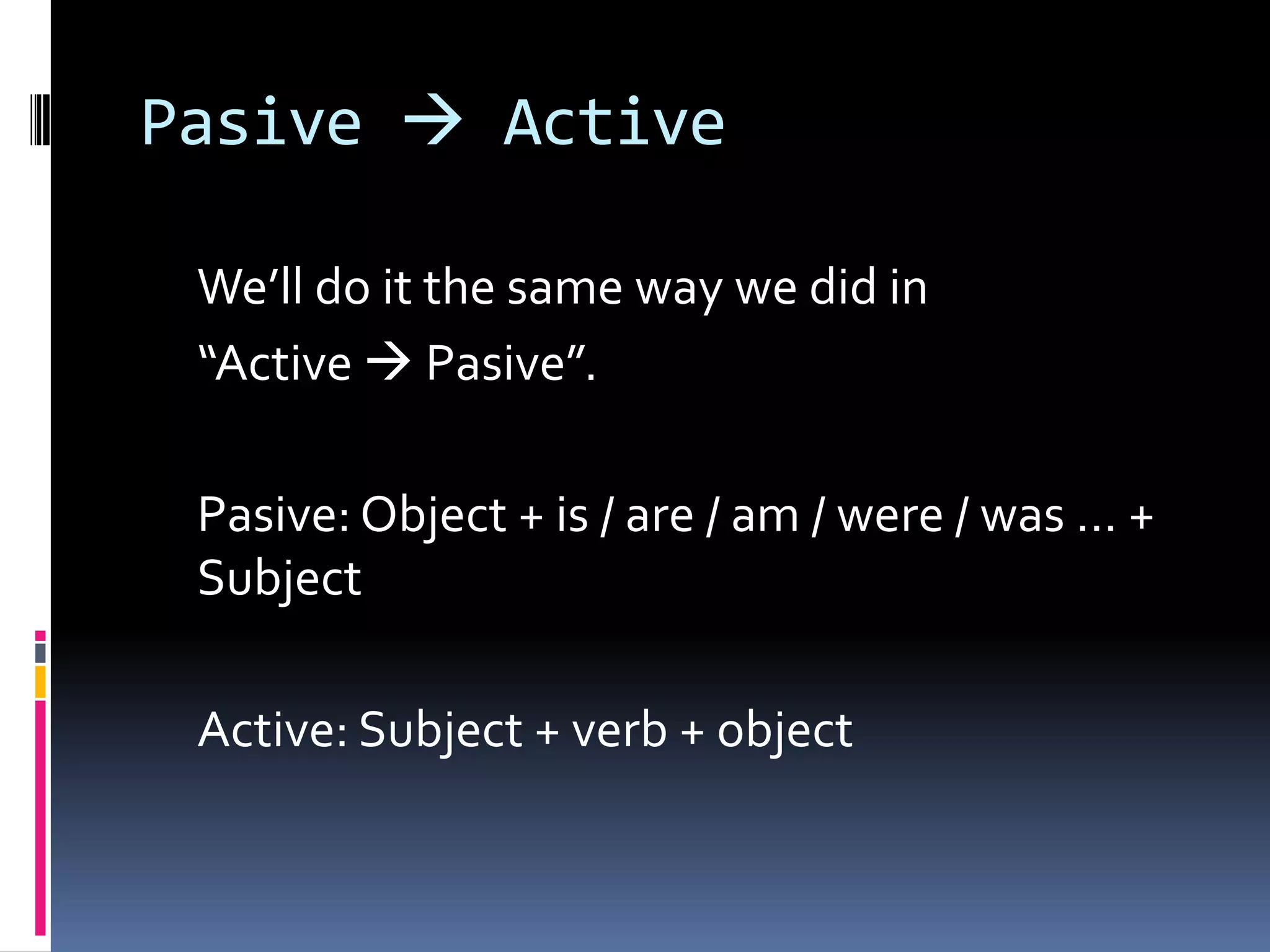 Pasive → Active

We'll do it the same way we did in "Active → Pasive".

Pasive: Object + is / are / am / were / was … + Subject

Active: Subject + verb + object